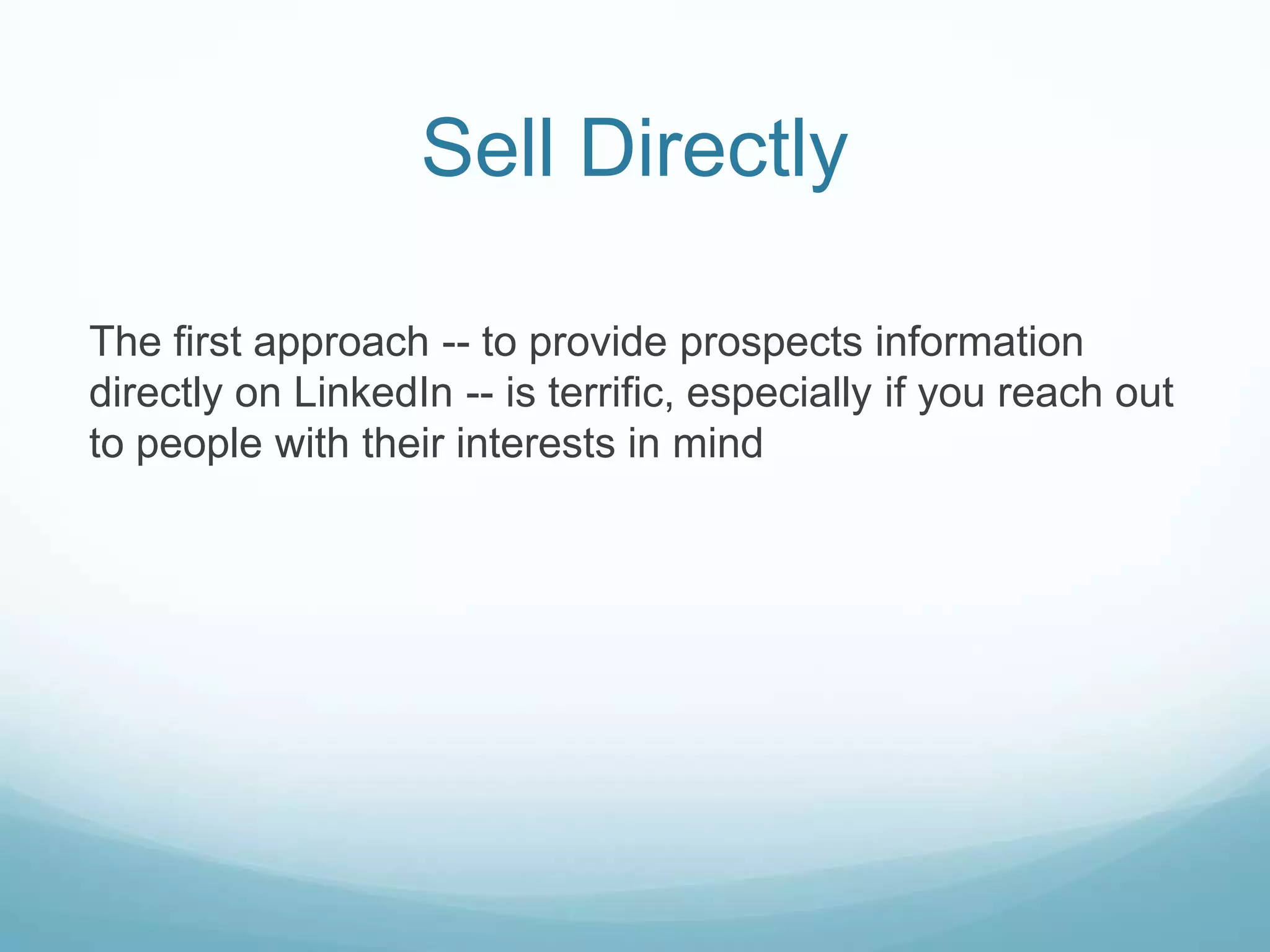 Sell Directly

The first approach -- to provide prospects information directly on LinkedIn -- is terrific, especially if you reach out to people with their interests in mind